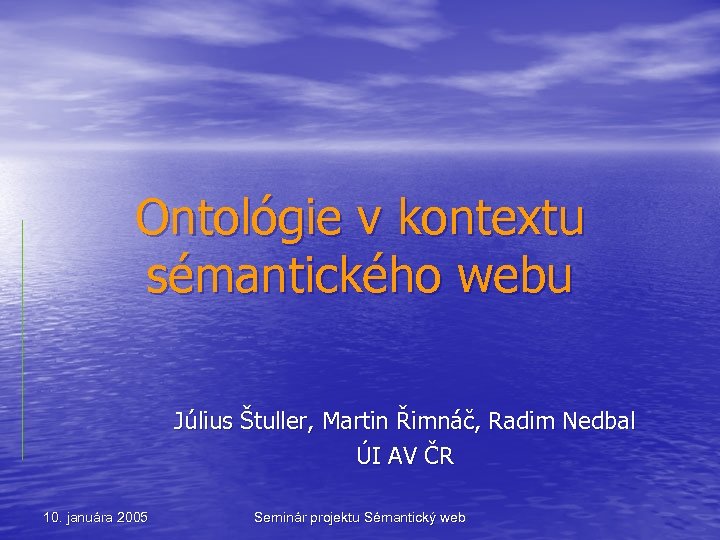 Ontológie v kontextu sémantického webu

Július Štuller, Martin Řimnáč, Radim Nedbal
ÚI AV ČR

10. januára 2005

Seminár projektu Sémantický web